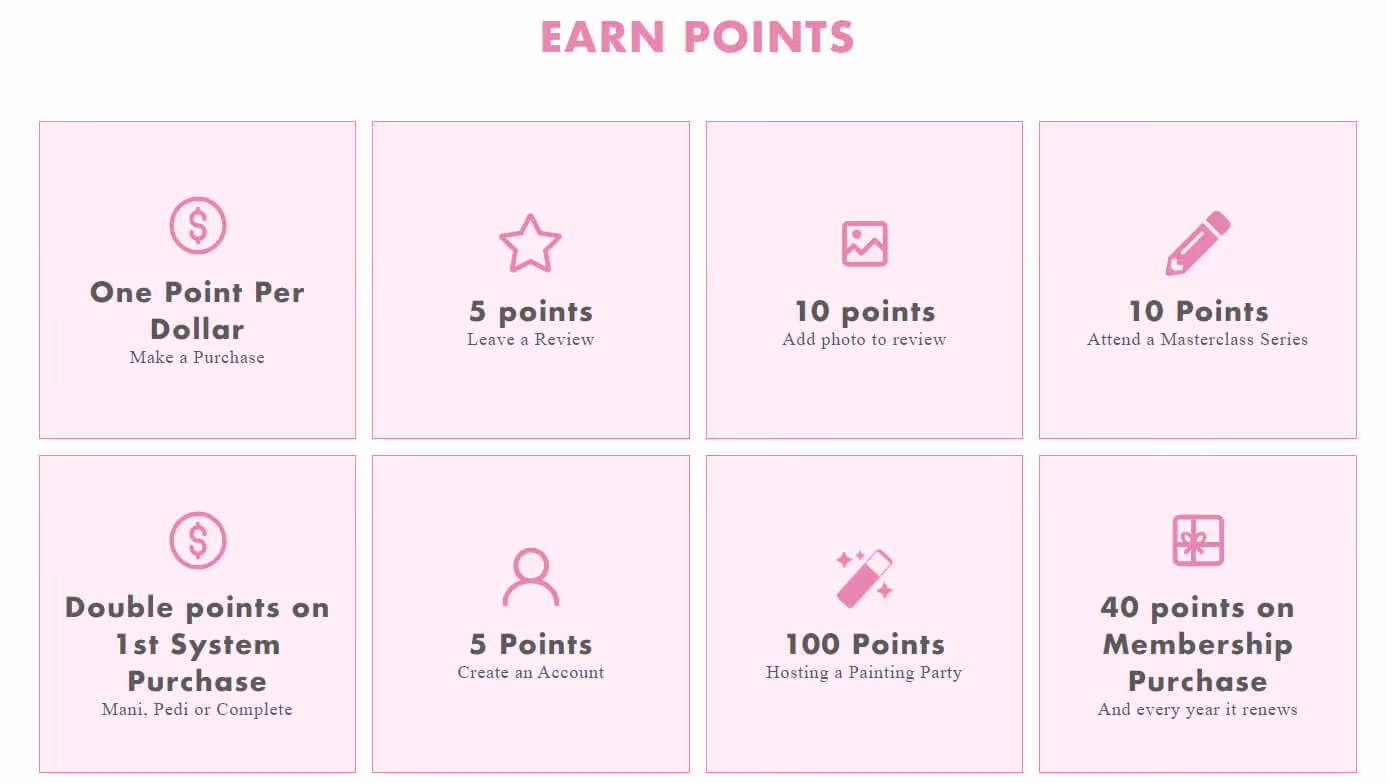 EARN POINTS

One Point Per Dollar
Make a Purchase

5 points
Leave a Review

10 points
Add photo to review

10 Points
Attend a Masterclass Series

Double points on 1st System Purchase
Mani, Pedi or Complete

5 Points
Create an Account

100 Points
Hosting a Painting Party

40 points on Membership Purchase
And every year it renews